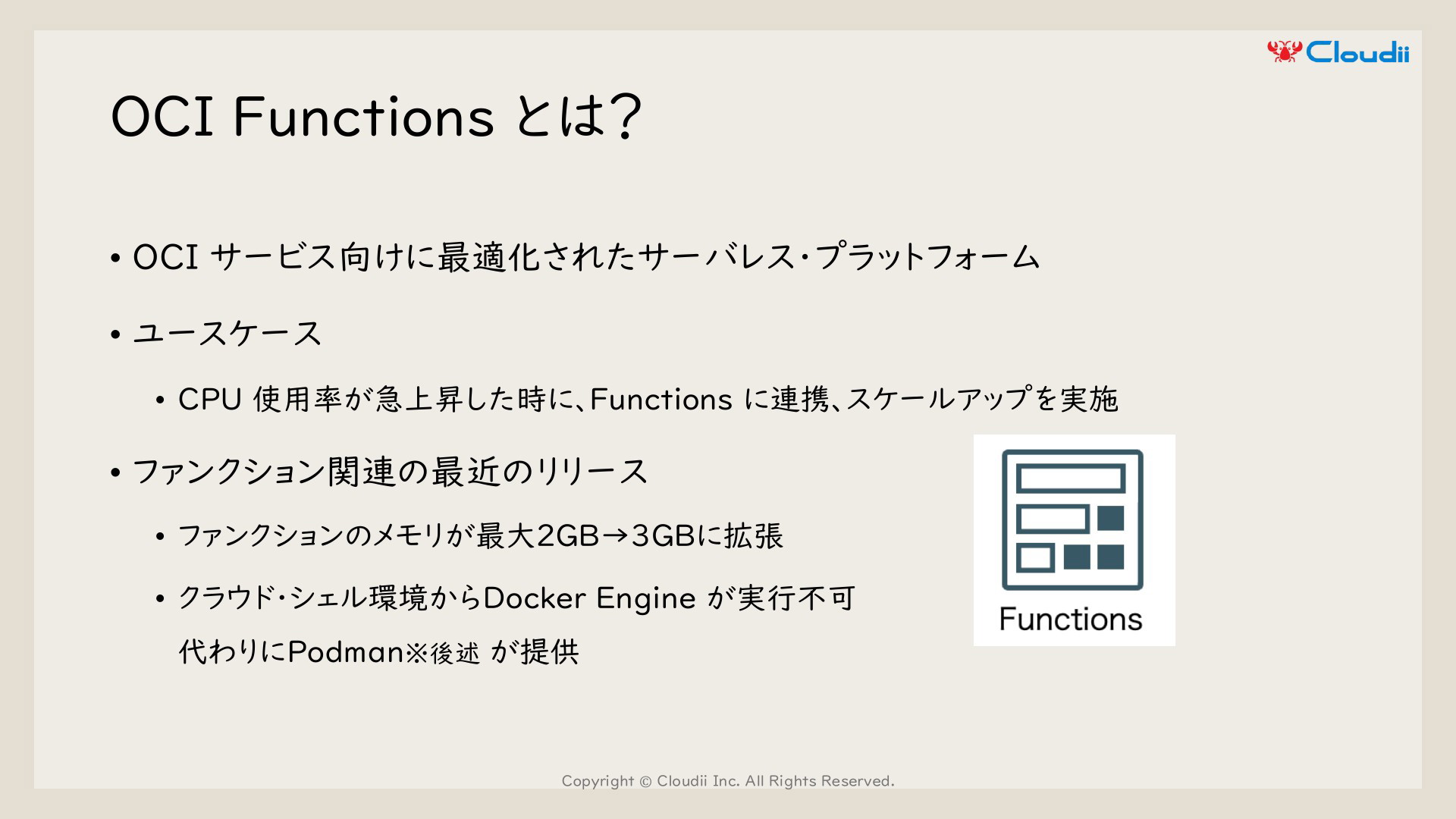 Cloudii

OCI Functions とは?

• OCI サービス向けに最適化されたサーバレス・プラットフォーム

• ユースケース

• CPU 使用率が急上昇した時に、Functions に連携、スケールアップを実施

• ファンクション関連の最近のリリース

• ファンクションのメモリが最大2GB→3GBに拡張

• クラウド・シェル環境からDocker Engine が実行不可
代わりにPodman※後述 が提供

Functions

Copyright © Cloudii Inc. All Rights Reserved.